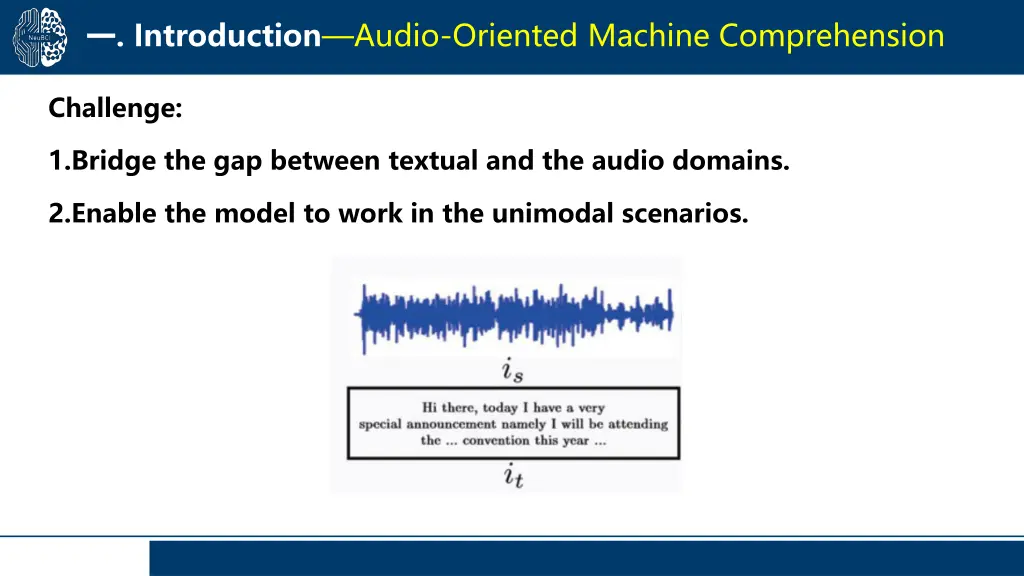 NeuBCI

一. Introduction—Audio-Oriented Machine Comprehension

Challenge:

1.Bridge the gap between textual and the audio domains.

2.Enable the model to work in the unimodal scenarios.

$i_s$

Hi there, today I have a very special announcement namely I will be attending the ... convention this year ...

$i_t$